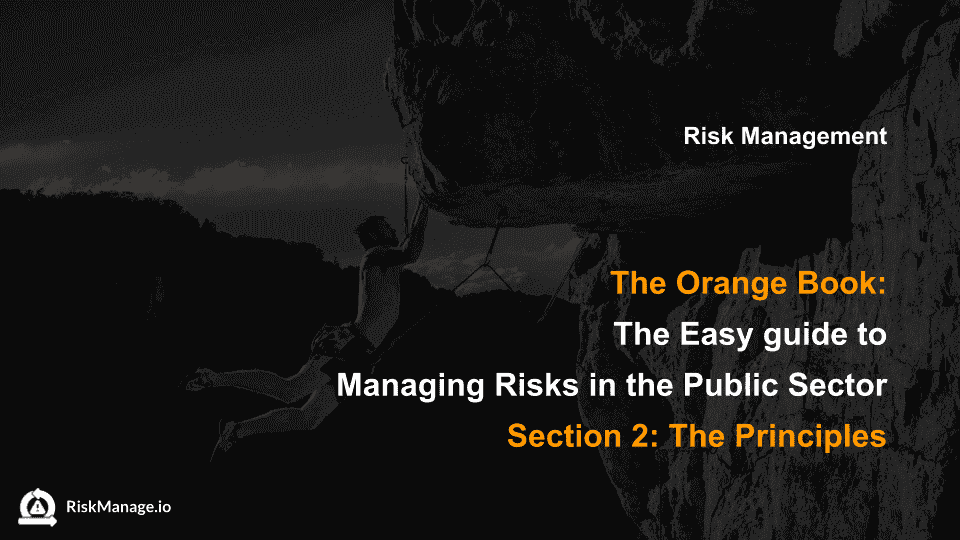 Risk Management

The Orange Book:
The Easy guide to
Managing Risks in the Public Sector
Section 2: The Principles

RiskManage.io